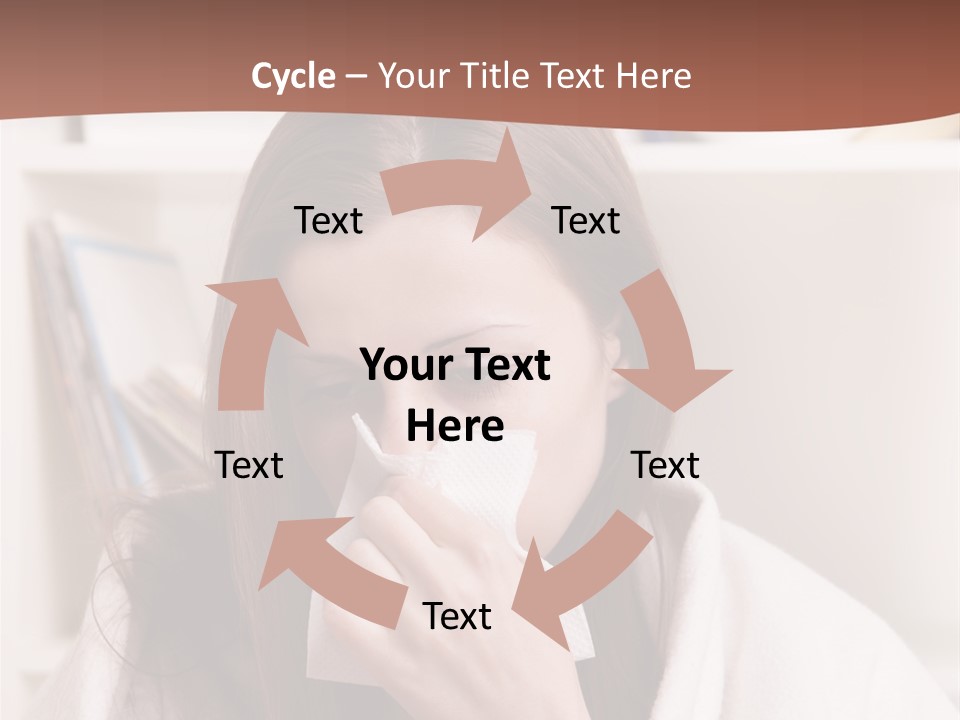 Cycle – Your Title Text Here

Text

Text

Your Text Here

Text

Text

Text